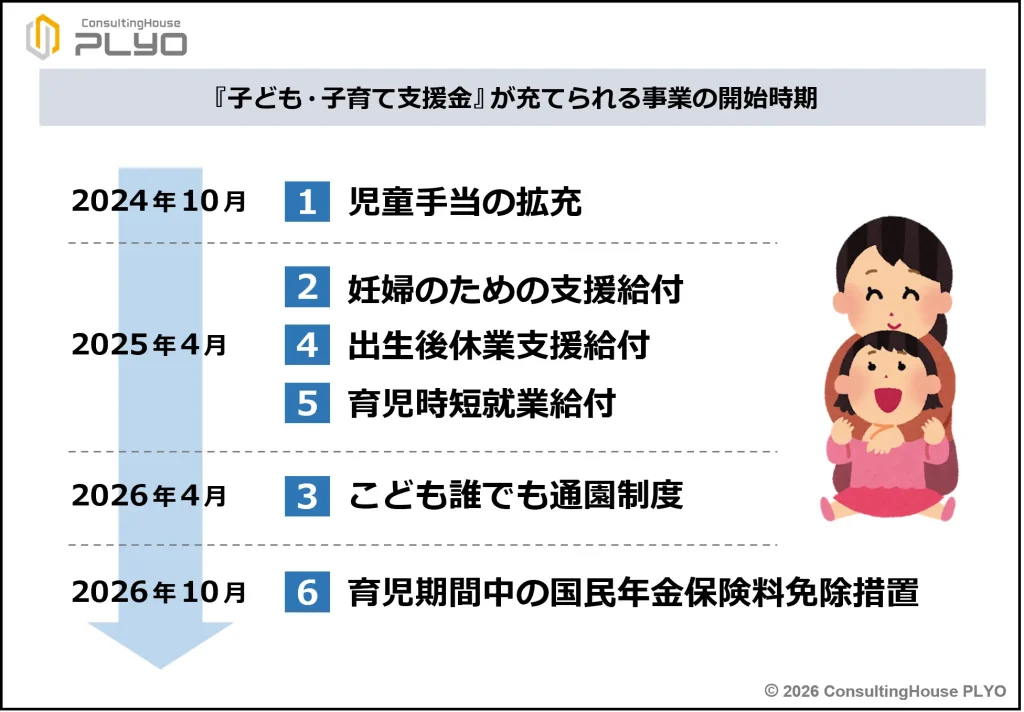 ConsultingHouse PLYO

『子ども・子育て支援金』が充てられる事業の開始時期

2024年10月 1 児童手当の拡充

2025年4月
2 妊婦のための支援給付
4 出生後休業支援給付
5 育児時短就業給付

2026年4月 3 こども誰でも通園制度

2026年10月 6 育児期間中の国民年金保険料免除措置

© 2026 ConsultingHouse PLYO